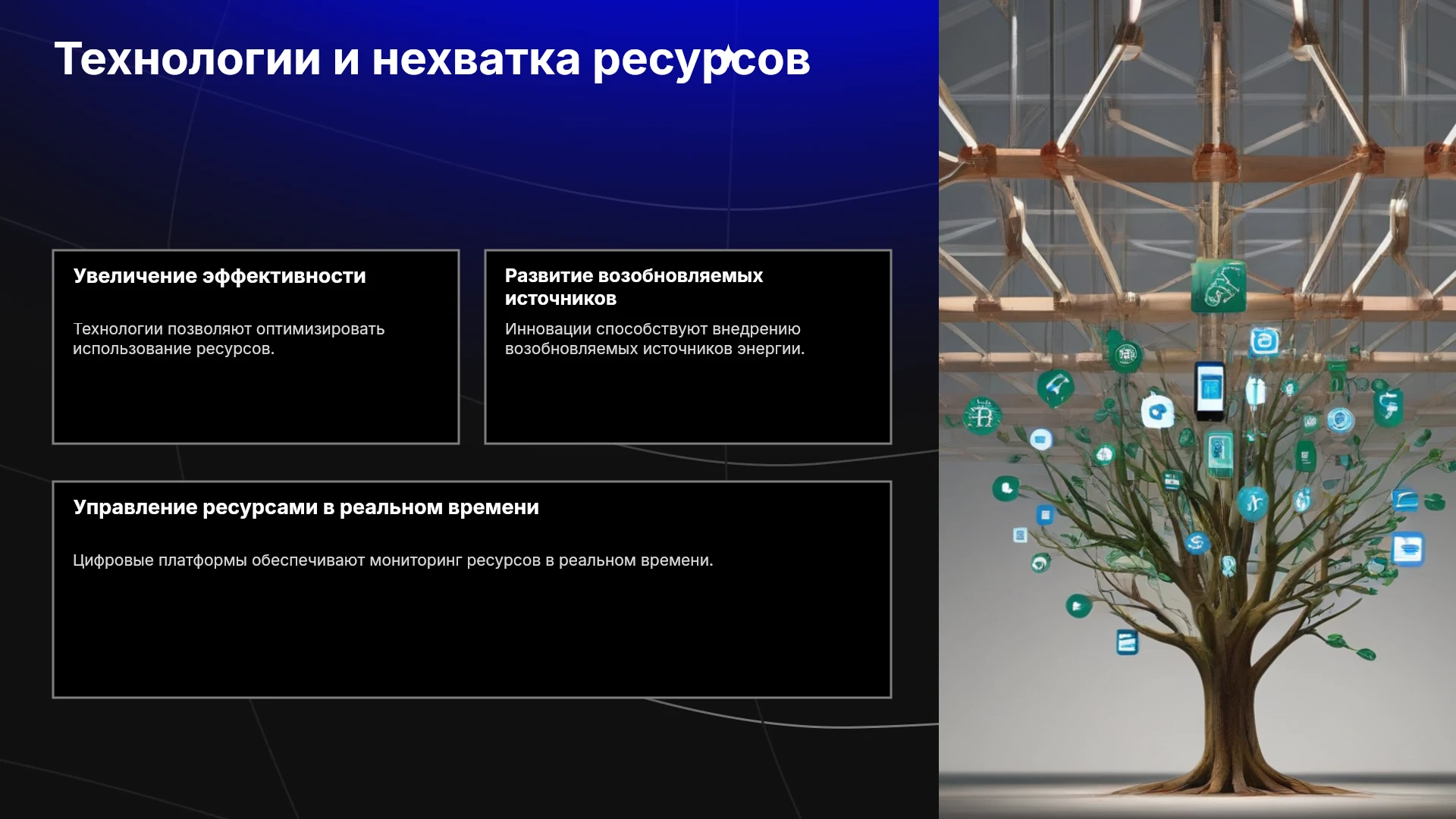 Технологии и нехватка ресурсов

Увеличение эффективности

Технологии позволяют оптимизировать использование ресурсов.

Развитие возобновляемых источников

Инновации способствуют внедрению возобновляемых источников энергии.

Управление ресурсами в реальном времени

Цифровые платформы обеспечивают мониторинг ресурсов в реальном времени.